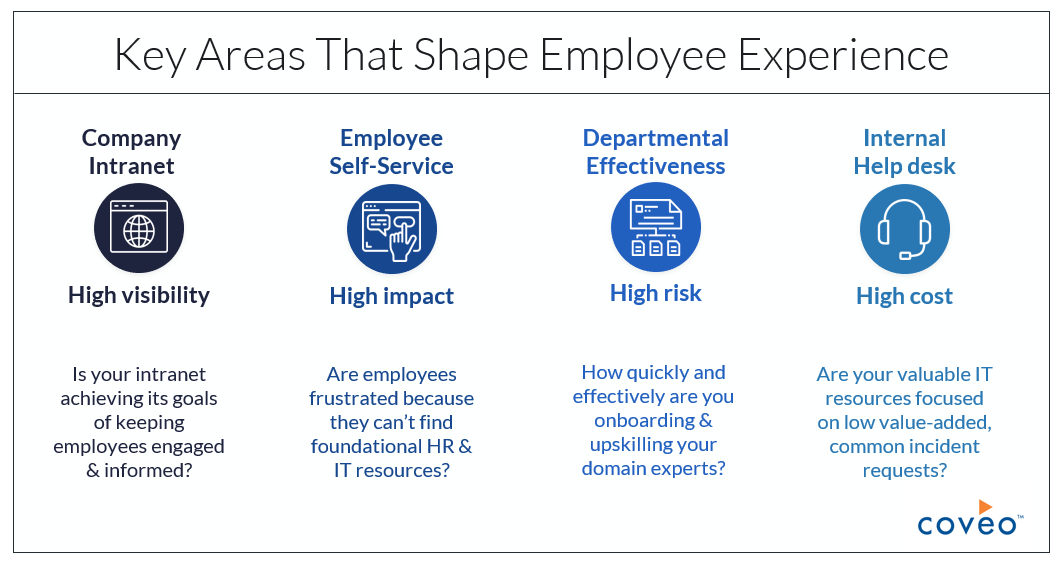 Key Areas That Shape Employee Experience

Company Intranet

High visibility

Is your intranet achieving its goals of keeping employees engaged & informed?

Employee Self-Service

High impact

Are employees frustrated because they can't find foundational HR & IT resources?

Departmental Effectiveness

High risk

How quickly and effectively are you onboarding & upskilling your domain experts?

Internal Help desk

High cost

Are your valuable IT resources focused on low value-added, common incident requests?

coveo™